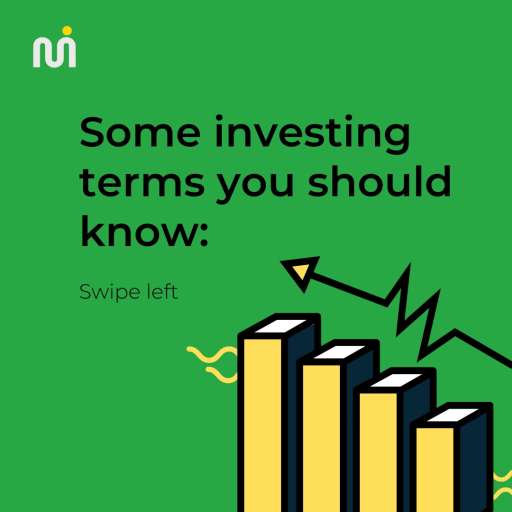 Some investing terms you should know:

Swipe left